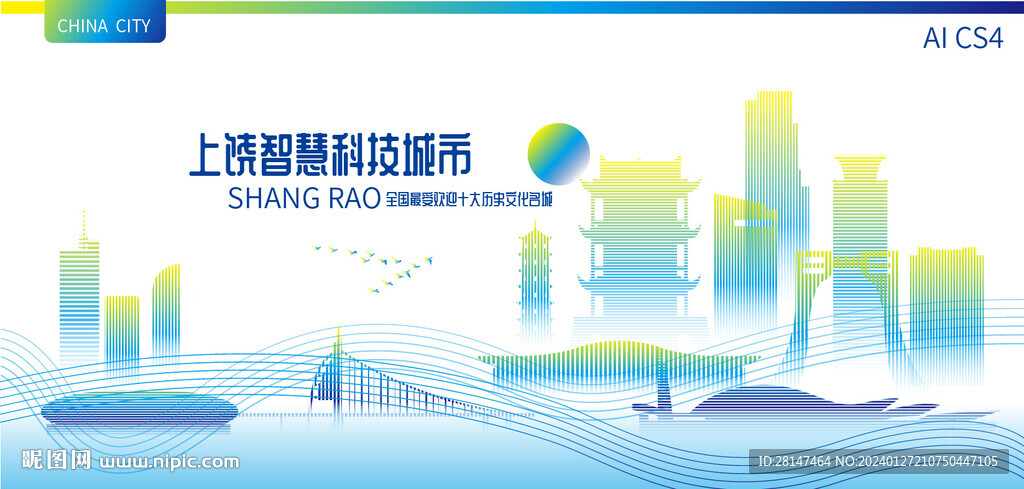 CHINA CITY

AI CS4

上饶智慧科技城市

SHANG RAO 全国最受欢迎十大历史文化名城

昵图网 www.nipic.com

ID:28147464 NO:20240127210750447105